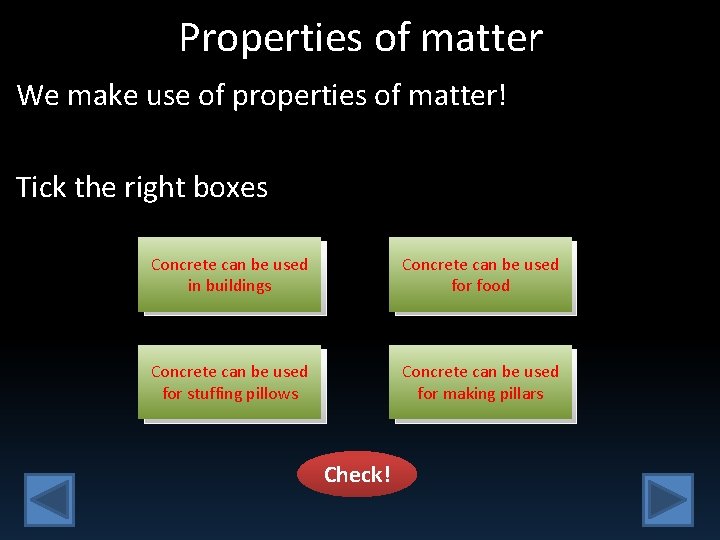 Properties of matter

We make use of properties of matter!

Tick the right boxes

Concrete can be used in buildings

Concrete can be used for food

Concrete can be used for stuffing pillows

Concrete can be used for making pillars

Check!